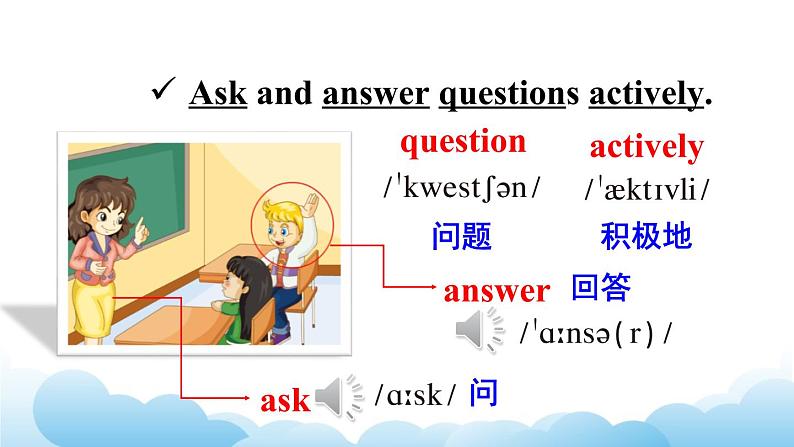 ✓ Ask and answer questions actively.

question
/ˈkwestʃən/
问题

actively
/ˈæktɪvli/
积极地

answer 回答
/ˈɑːnsə(r)/

ask /ɑːsk/ 问